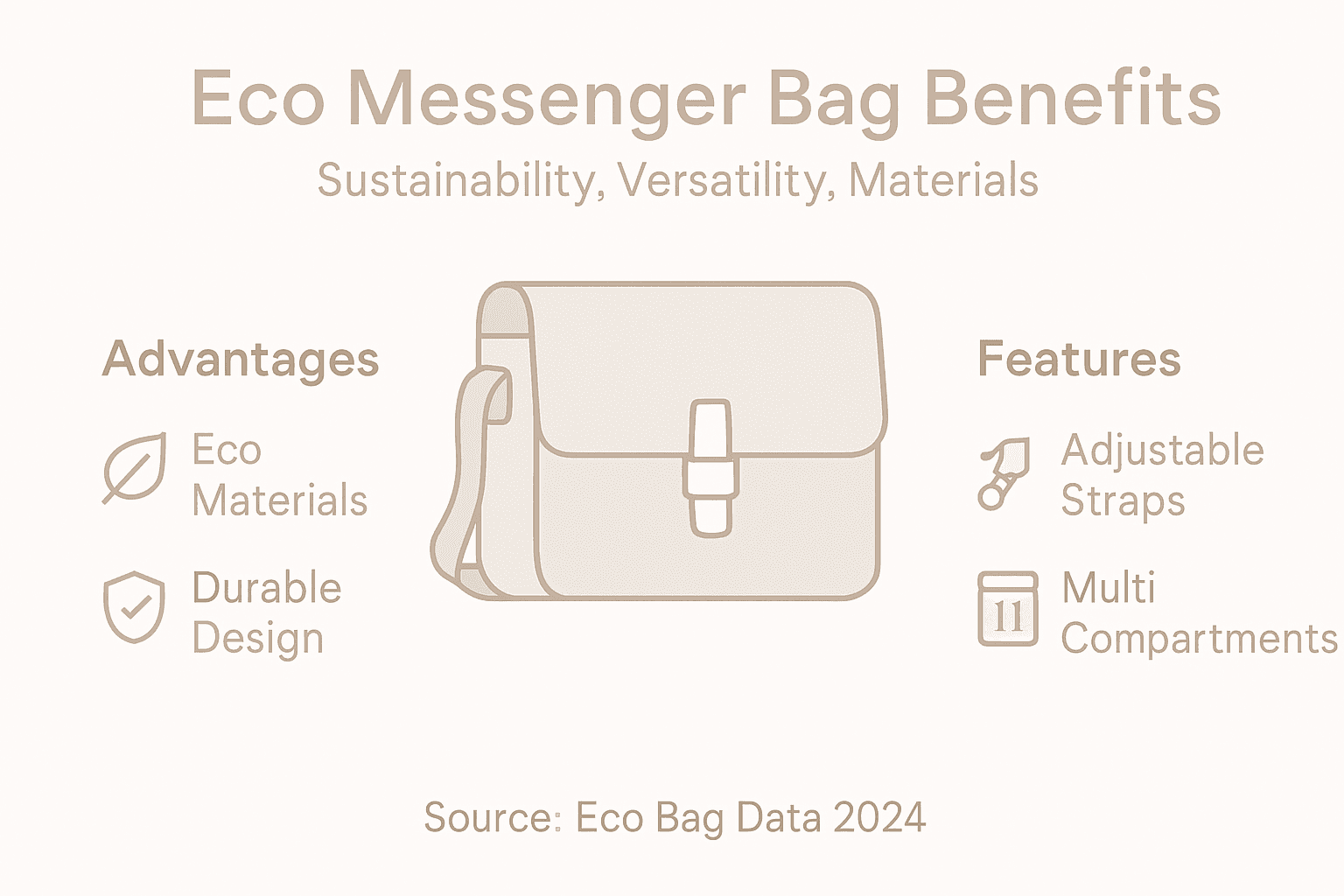 Eco Messenger Bag Benefits

Sustainability, Versatility, Materials

Advantages

Eco Materials

Durable Design

Features

Adjustable Straps

11

Multi Compartments

Source: Eco Bag Data 2024